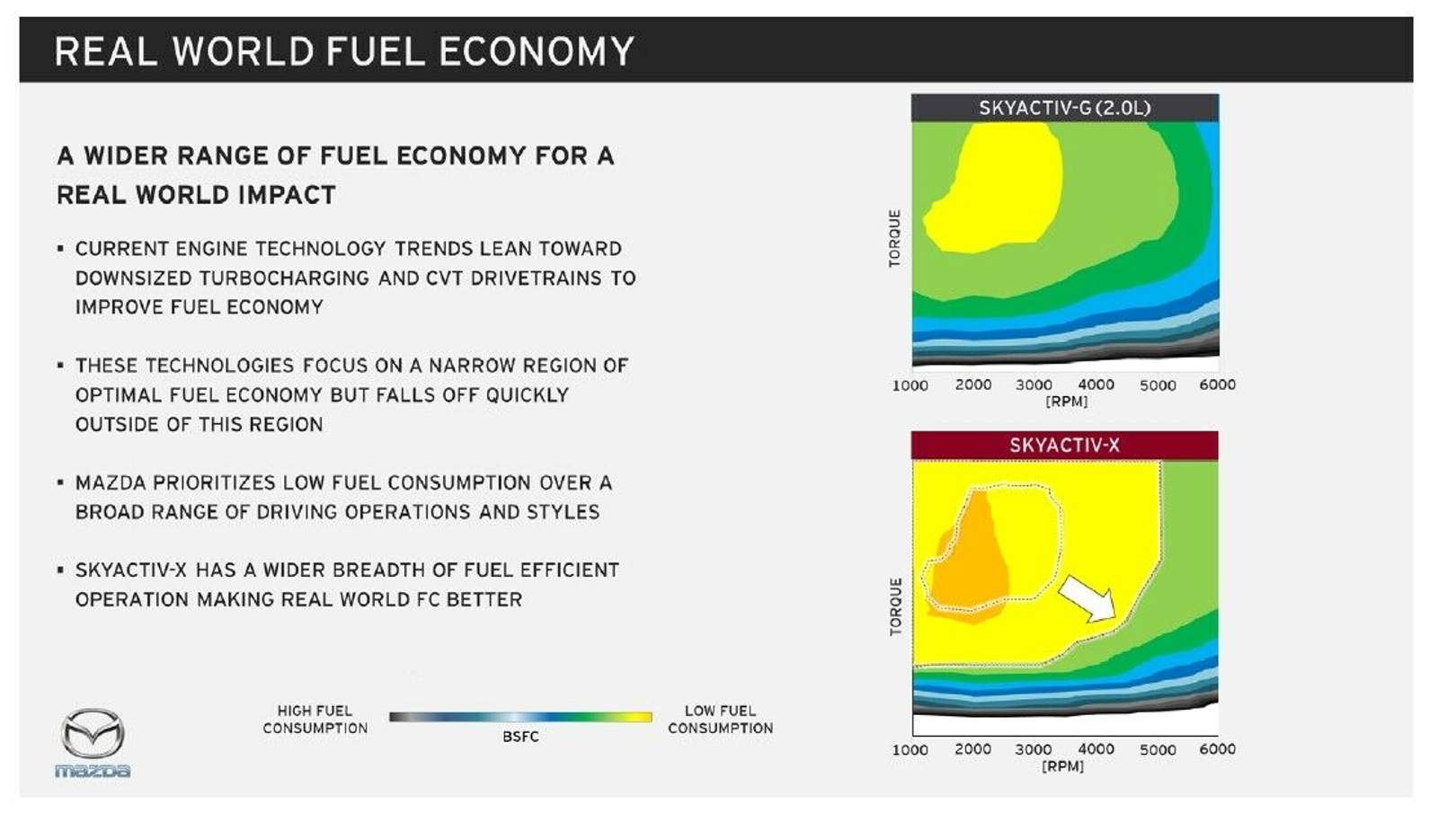 REAL WORLD FUEL ECONOMY

A WIDER RANGE OF FUEL ECONOMY FOR A REAL WORLD IMPACT

▪ CURRENT ENGINE TECHNOLOGY TRENDS LEAN TOWARD DOWNSIZED TURBOCHARGING AND CVT DRIVETRAINS TO IMPROVE FUEL ECONOMY

▪ THESE TECHNOLOGIES FOCUS ON A NARROW REGION OF OPTIMAL FUEL ECONOMY BUT FALLS OFF QUICKLY OUTSIDE OF THIS REGION

▪ MAZDA PRIORITIZES LOW FUEL CONSUMPTION OVER A BROAD RANGE OF DRIVING OPERATIONS AND STYLES

▪ SKYACTIV-X HAS A WIDER BREADTH OF FUEL EFFICIENT OPERATION MAKING REAL WORLD FC BETTER

mazda

HIGH FUEL CONSUMPTION

BSFC

LOW FUEL CONSUMPTION

SKYACTIV-G (2.0L)

TORQUE

1000 2000 3000 4000 5000 6000
[RPM]

SKYACTIV-X

TORQUE

1000 2000 3000 4000 5000 6000
[RPM]